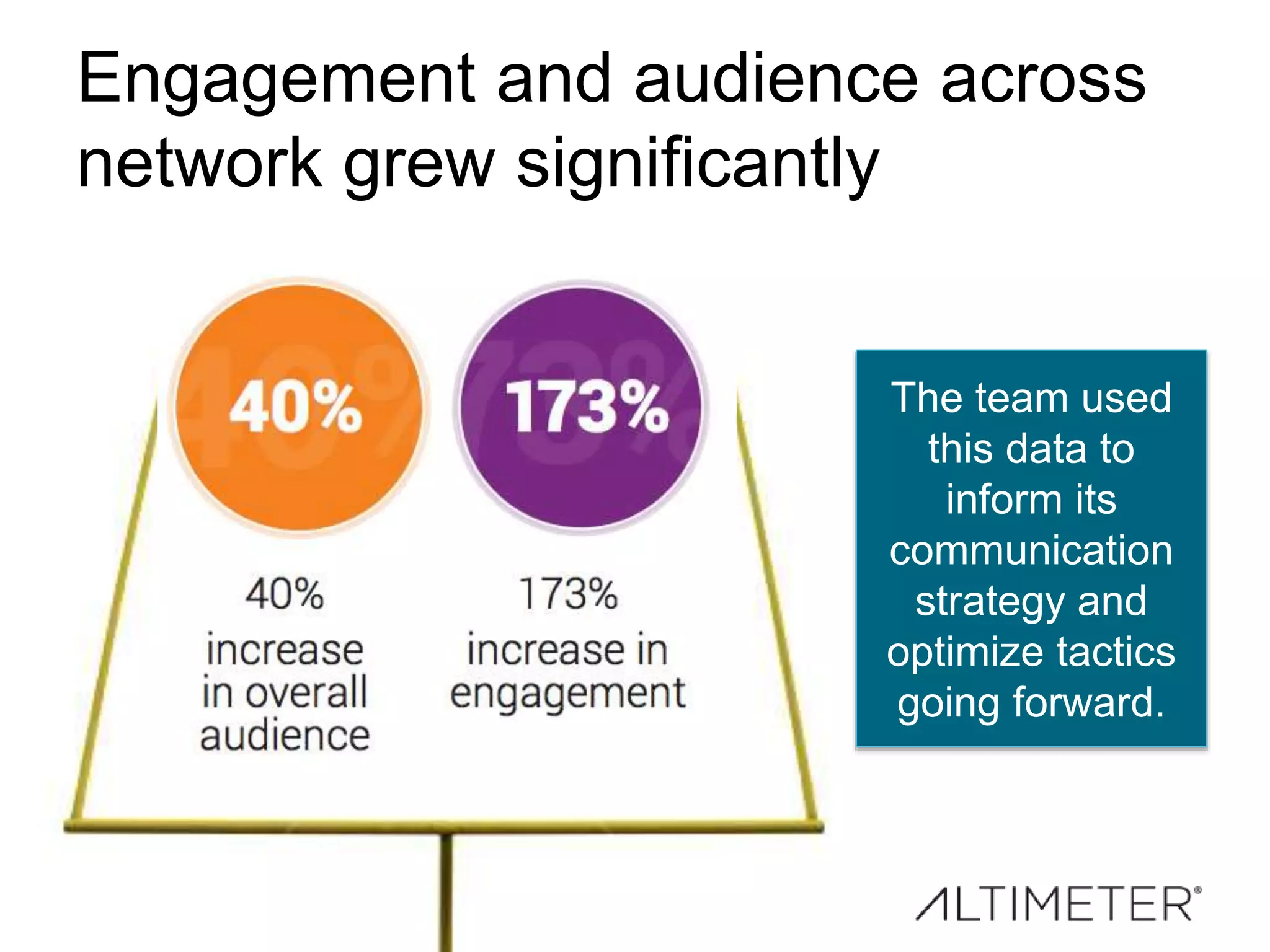 Engagement and audience across network grew significantly

40%

173%

40% increase in overall audience

173% increase in engagement

The team used this data to inform its communication strategy and optimize tactics going forward.

ALTIMETER®